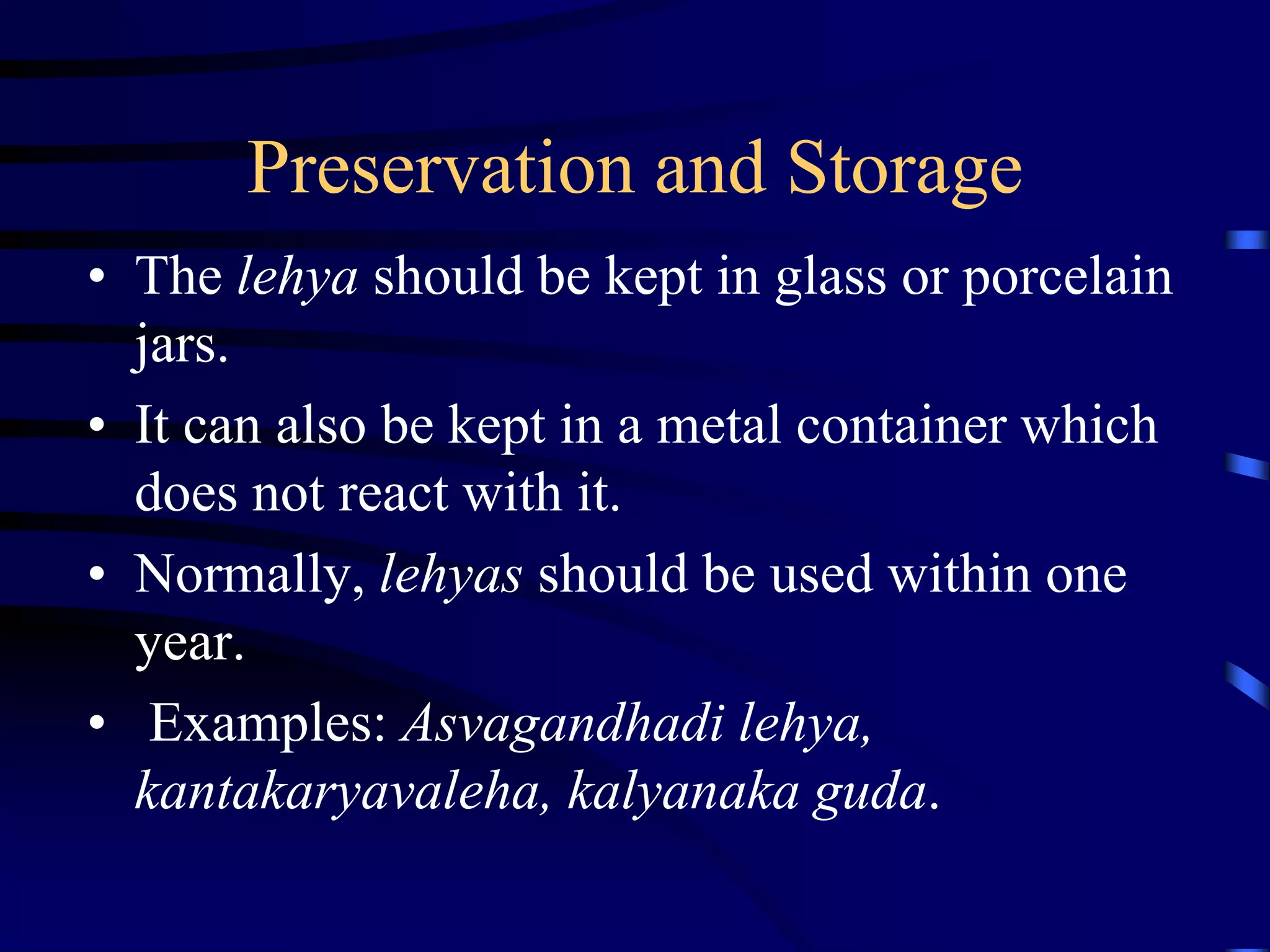 Preservation and Storage

• The lehya should be kept in glass or porcelain jars.
• It can also be kept in a metal container which does not react with it.
• Normally, lehyas should be used within one year.
• Examples: Asvagandhadi lehya, kantakaryavaleha, kalyanaka guda.